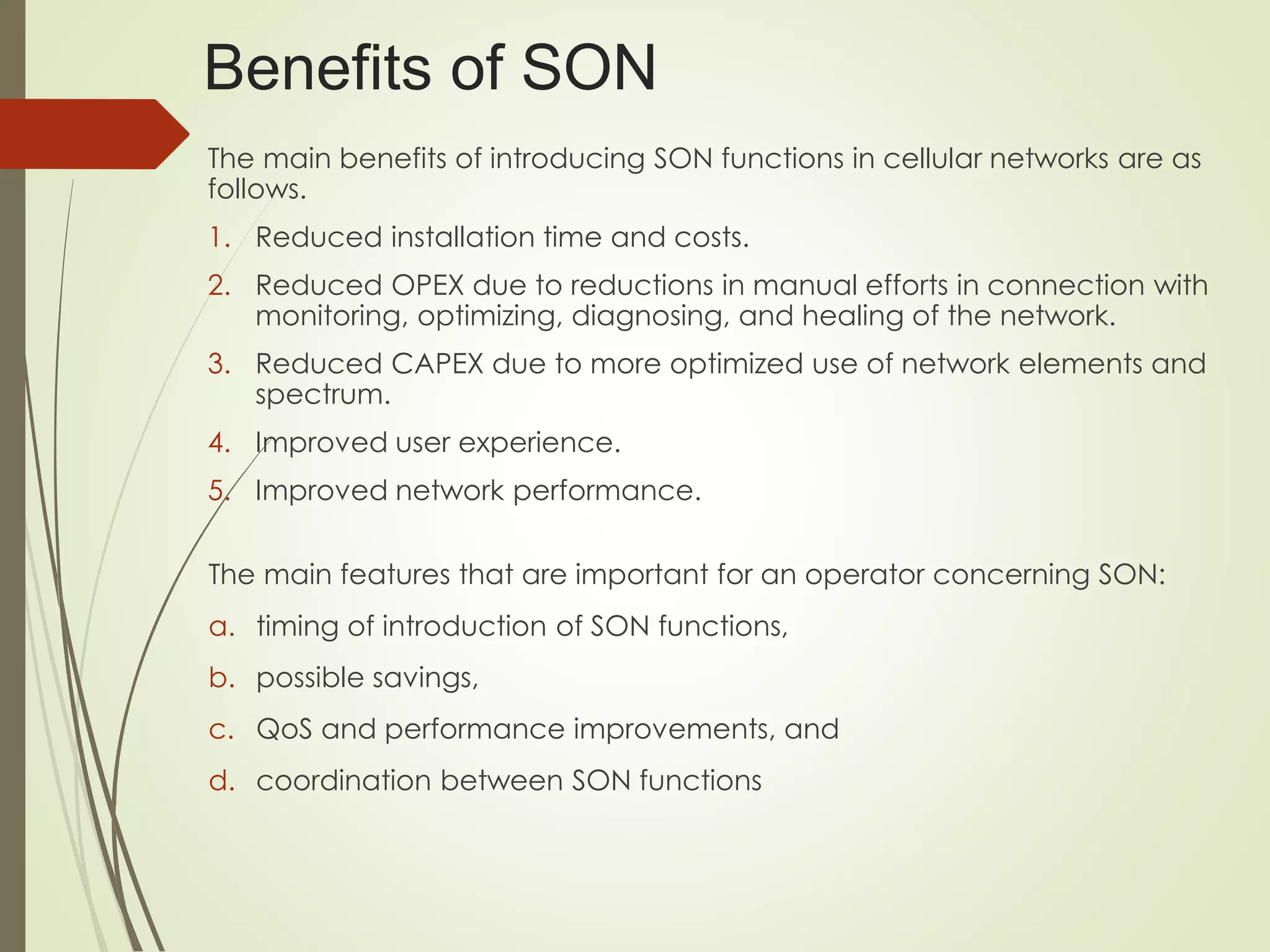 Benefits of SON

The main benefits of introducing SON functions in cellular networks are as follows.

1. Reduced installation time and costs.
2. Reduced OPEX due to reductions in manual efforts in connection with monitoring, optimizing, diagnosing, and healing of the network.
3. Reduced CAPEX due to more optimized use of network elements and spectrum.
4. Improved user experience.
5. Improved network performance.

The main features that are important for an operator concerning SON:

a. timing of introduction of SON functions,
b. possible savings,
c. QoS and performance improvements, and
d. coordination between SON functions